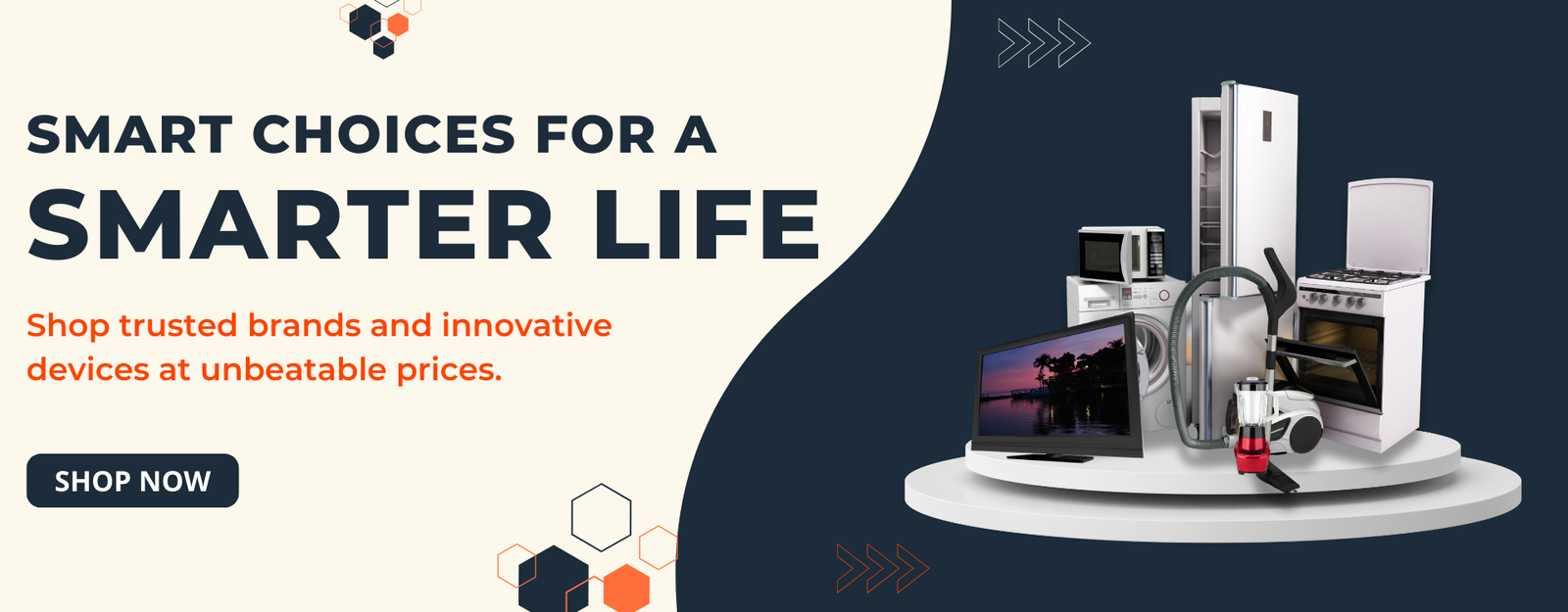 SMART CHOICES FOR A
SMARTER LIFE

Shop trusted brands and innovative devices at unbeatable prices.

SHOP NOW